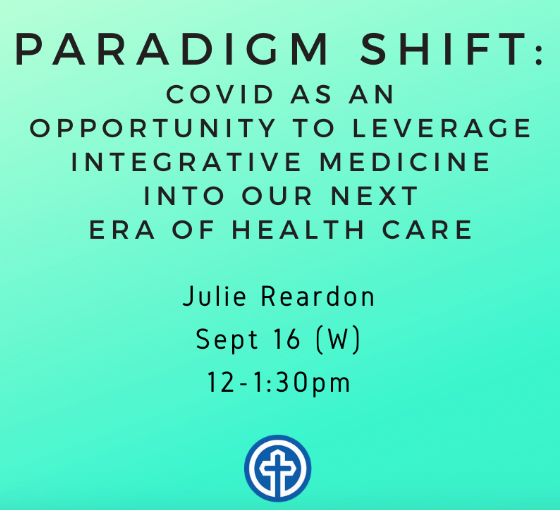 PARADIGM SHIFT:
COVID AS AN OPPORTUNITY TO LEVERAGE INTEGRATIVE MEDICINE INTO OUR NEXT ERA OF HEALTH CARE

Julie Reardon
Sept 16 (W)
12-1:30pm